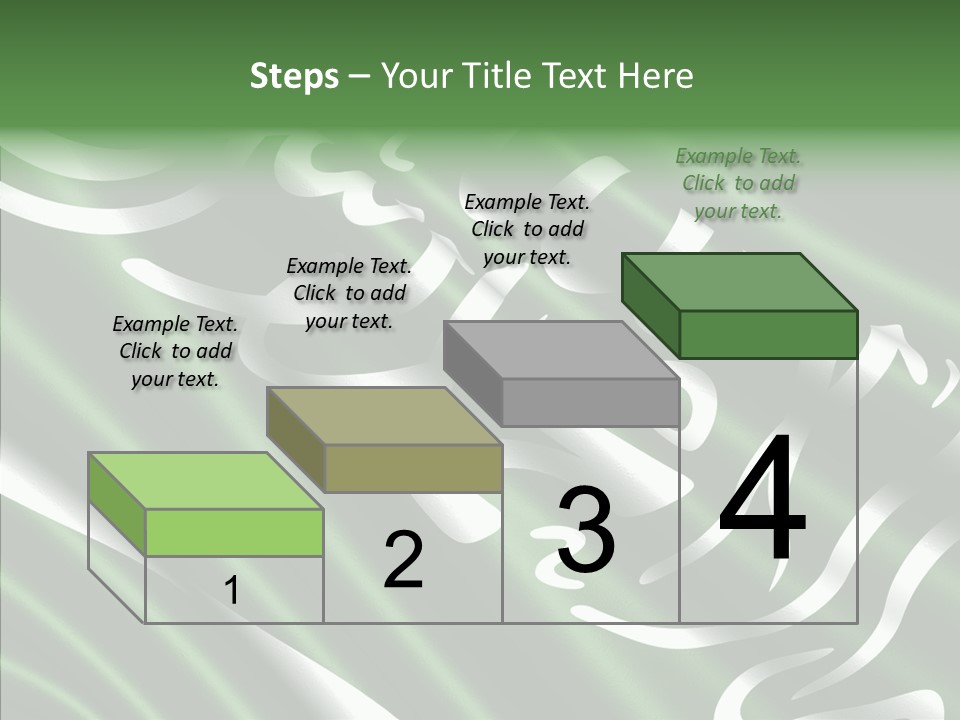 Steps – Your Title Text Here

Example Text. Click to add your text.

Example Text. Click to add your text.

Example Text. Click to add your text.

Example Text. Click to add your text.

1

2

3

4